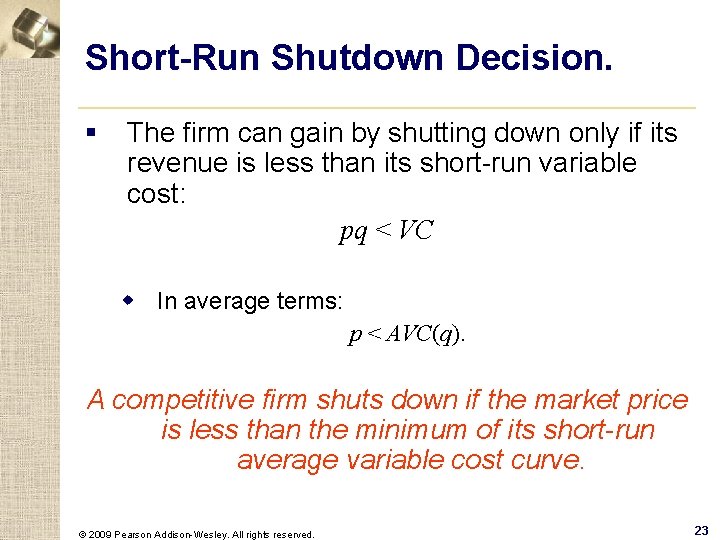 Short-Run Shutdown Decision.

▪ The firm can gain by shutting down only if its revenue is less than its short-run variable cost:

$pq < VC$

◆ In average terms:

$p < AVC(q)$.

A competitive firm shuts down if the market price is less than the minimum of its short-run average variable cost curve.

© 2009 Pearson Addison-Wesley. All rights reserved.

23